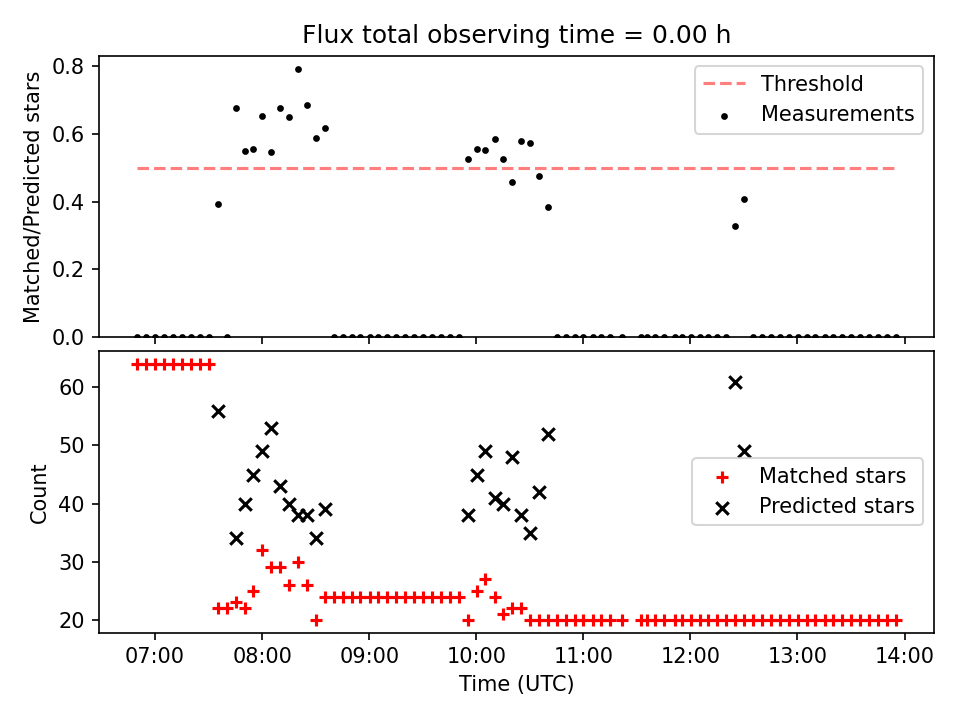 Flux total observing time = 0.00 h

Matched/Predicted stars

0.8
0.6
0.4
0.2
0.0

Threshold
Measurements

Count

60
50
40
30
20

Matched stars
Predicted stars

07:00 08:00 09:00 10:00 11:00 12:00 13:00 14:00

Time (UTC)